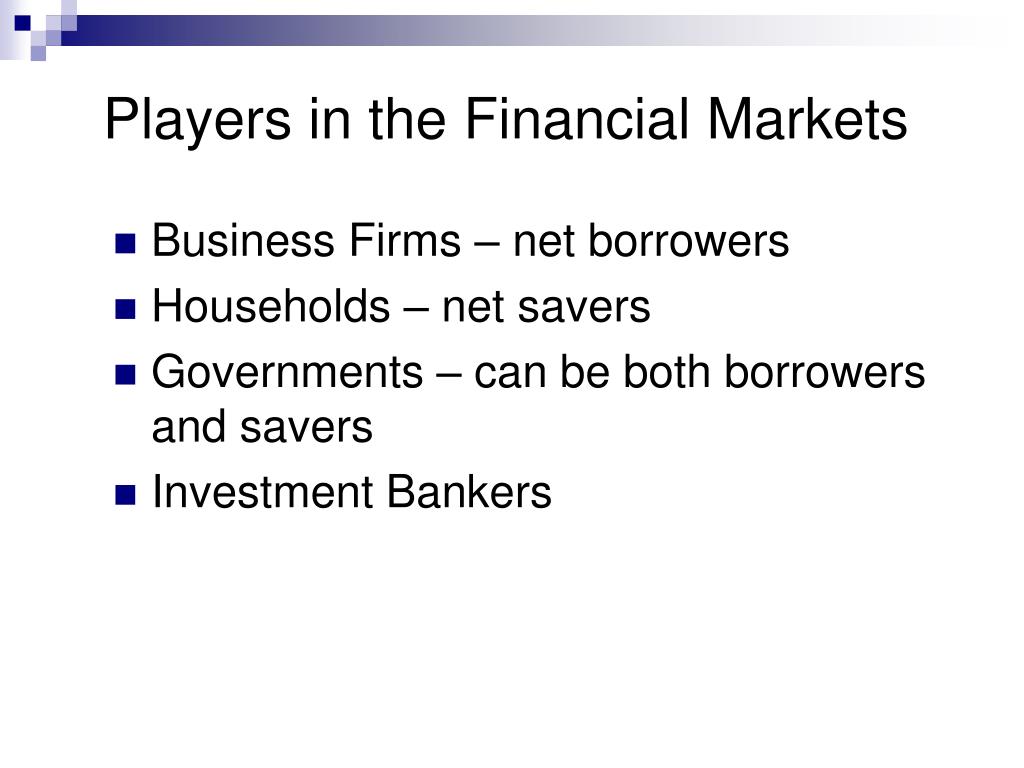 Players in the Financial Markets

- Business Firms – net borrowers
- Households – net savers
- Governments – can be both borrowers and savers
- Investment Bankers